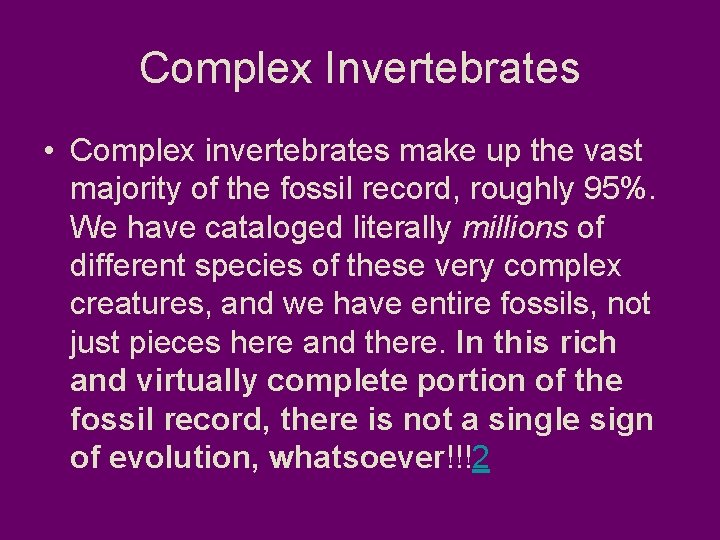 Complex Invertebrates

• Complex invertebrates make up the vast majority of the fossil record, roughly 95%. We have cataloged literally millions of different species of these very complex creatures, and we have entire fossils, not just pieces here and there. In this rich and virtually complete portion of the fossil record, there is not a single sign of evolution, whatsoever!!!2